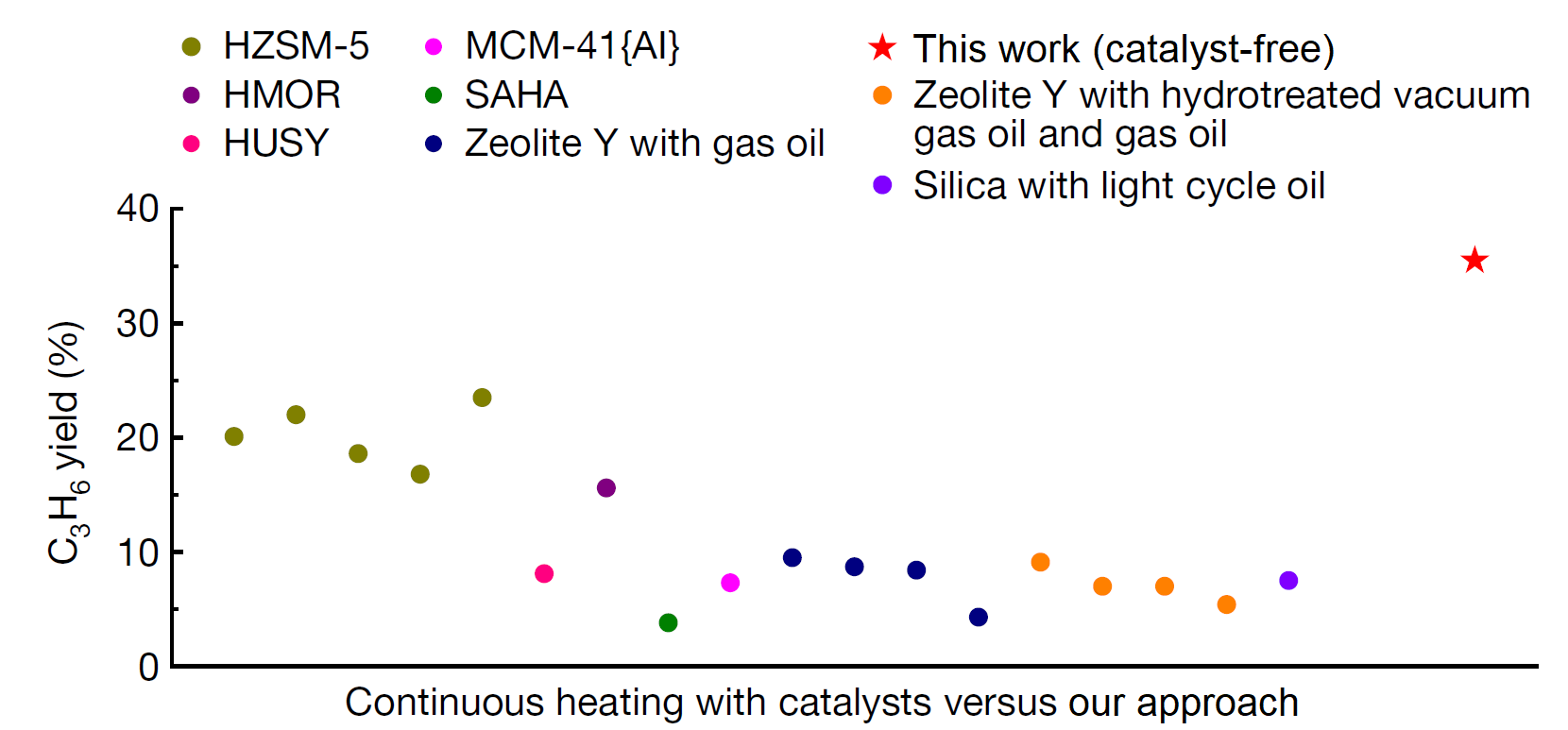 HZSM-5
HMOR
HUSY
MCM-41{Al}
SAHA
Zeolite Y with gas oil
This work (catalyst-free)
Zeolite Y with hydrotreated vacuum gas oil and gas oil
Silica with light cycle oil

$C_3H_6$ yield (%)

40
30
20
10
0

Continuous heating with catalysts versus our approach